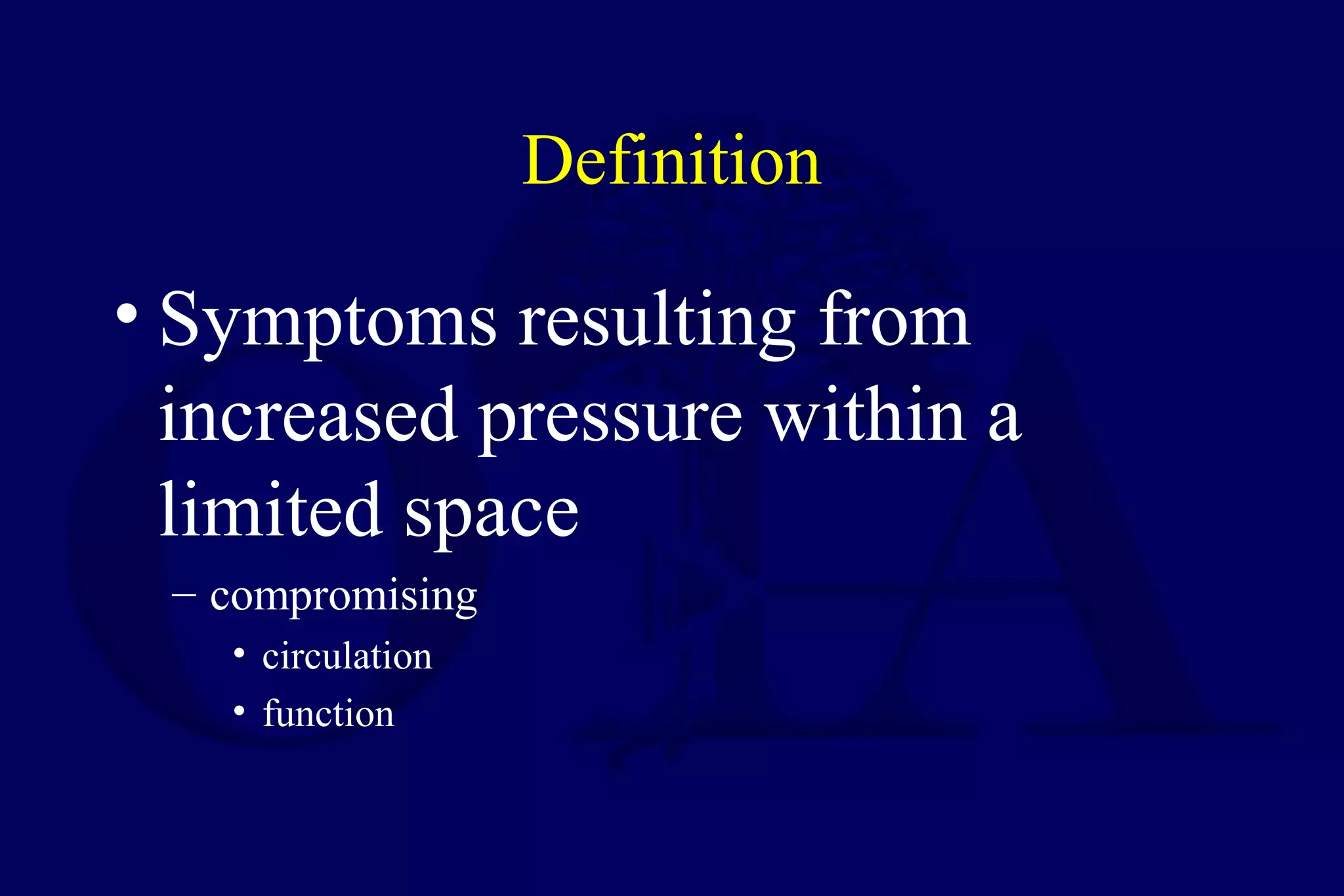 Definition

• Symptoms resulting from increased pressure within a limited space

– compromising

• circulation

• function